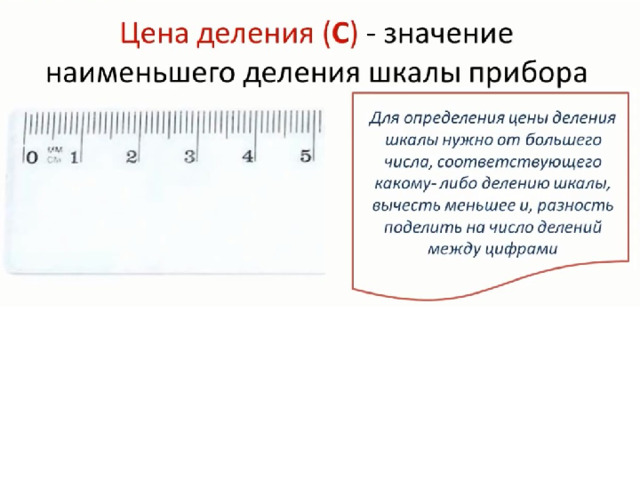 Цена деления (С) - значение наименьшего деления шкалы прибора

0 мм см 1 2 3 4 5

Для определения цены деления шкалы нужно от большего числа, соответствующего какому- либо делению шкалы, вычесть меньшее и, разность поделить на число делений между цифрами